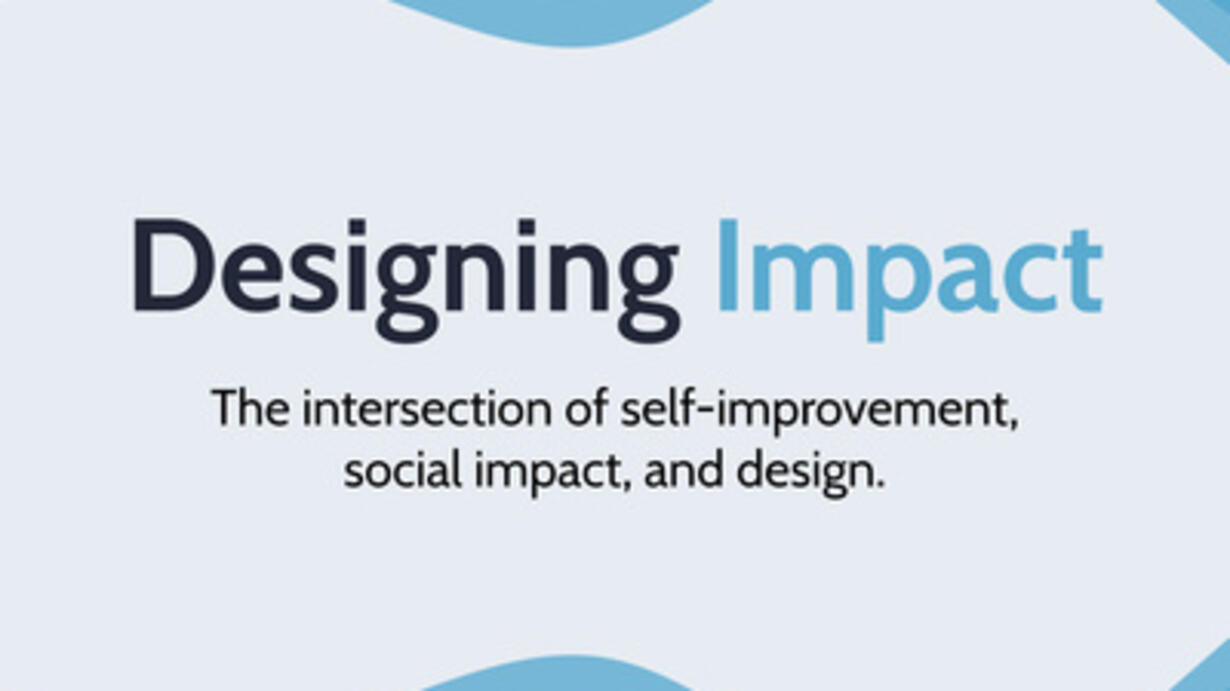 Designing Impact

The intersection of self-improvement, social impact, and design.